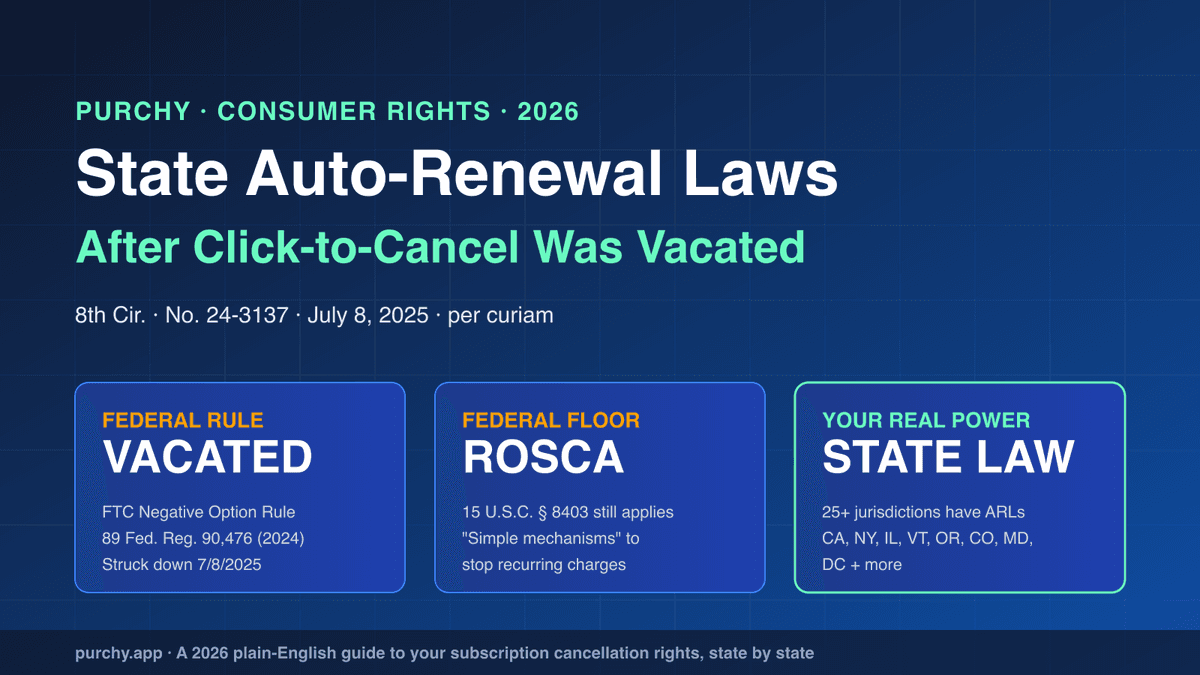 PURCHY · CONSUMER RIGHTS · 2026

State Auto-Renewal Laws

After Click-to-Cancel Was Vacated

8th Cir. · No. 24-3137 · July 8, 2025 · per curiam

FEDERAL RULE
VACATED
FTC Negative Option Rule
89 Fed. Reg. 90,476 (2024)
Struck down 7/8/2025

FEDERAL FLOOR
ROSCA
15 U.S.C. § 8403 still applies
"Simple mechanisms" to stop recurring charges

YOUR REAL POWER
STATE LAW
25+ jurisdictions have ARLs
CA, NY, IL, VT, OR, CO, MD, DC + more

purchy.app · A 2026 plain-English guide to your subscription cancellation rights, state by state